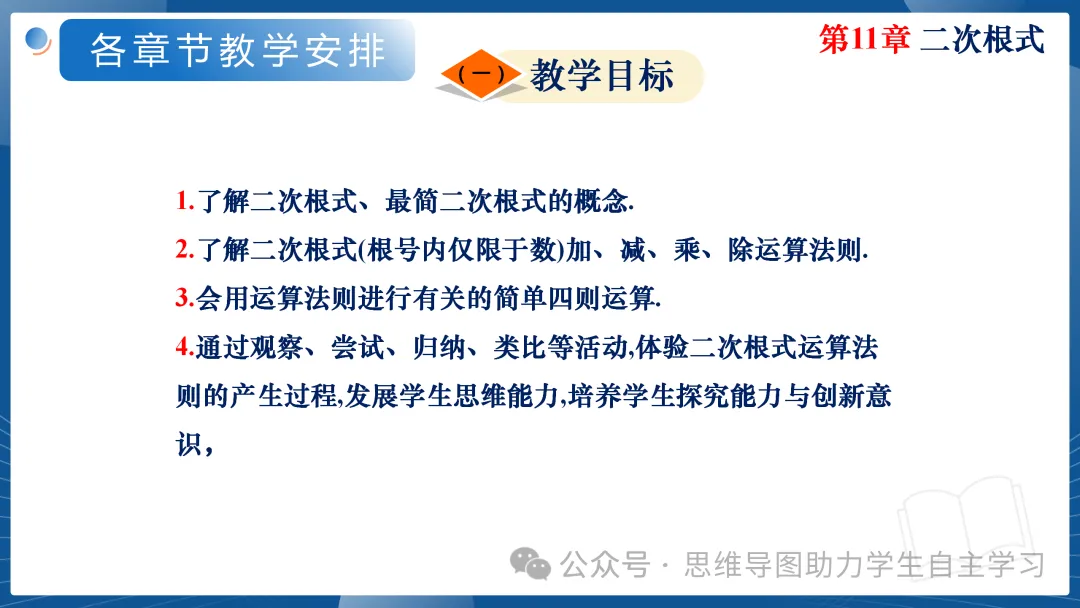 各章节教学安排

第11章 二次根式

（一）教学目标

1.了解二次根式、最简二次根式的概念.

2.了解二次根式(根号内仅限于数)加、减、乘、除运算法则.

3.会用运算法则进行有关的简单四则运算.

4.通过观察、尝试、归纳、类比等活动,体验二次根式运算法则的产生过程,发展学生思维能力,培养学生探究能力与创新意识，

公众号 · 思维导图助力学生自主学习